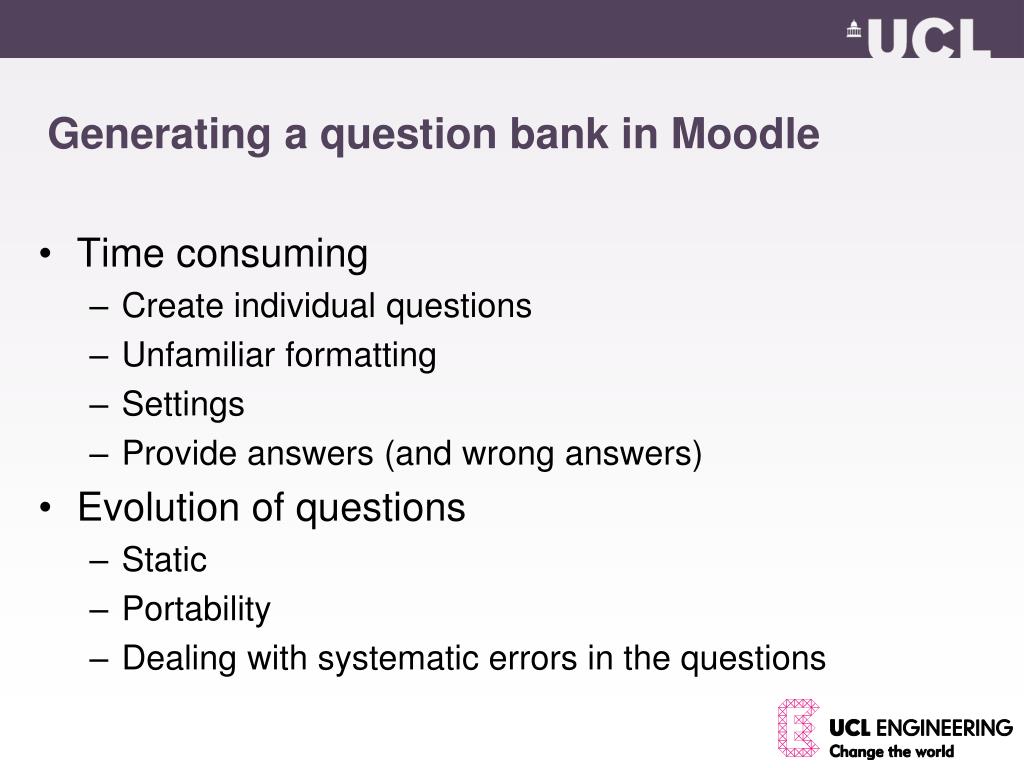 UCL

Generating a question bank in Moodle

• Time consuming
– Create individual questions
– Unfamiliar formatting
– Settings
– Provide answers (and wrong answers)
• Evolution of questions
– Static
– Portability
– Dealing with systematic errors in the questions

UCL ENGINEERING
Change the world